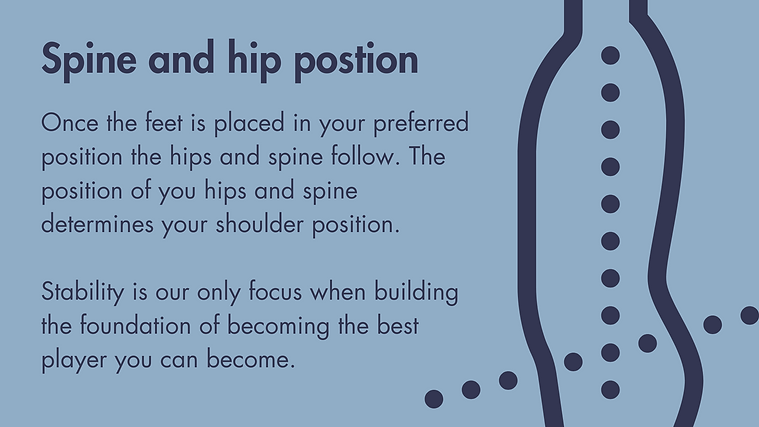 Spine and hip postion

Once the feet is placed in your preferred position the hips and spine follow. The position of you hips and spine determines your shoulder position.

Stability is our only focus when building the foundation of becoming the best player you can become.